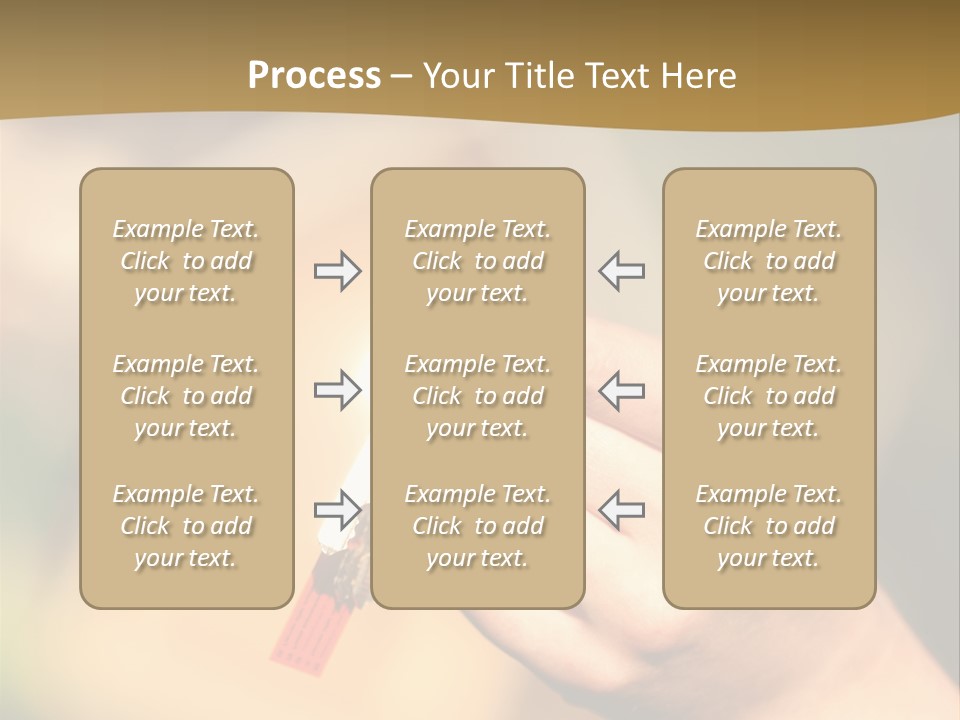 Process – Your Title Text Here

Example Text. Click to add your text.

Example Text. Click to add your text.

Example Text. Click to add your text.

Example Text. Click to add your text.

Example Text. Click to add your text.

Example Text. Click to add your text.

Example Text. Click to add your text.

Example Text. Click to add your text.

Example Text. Click to add your text.